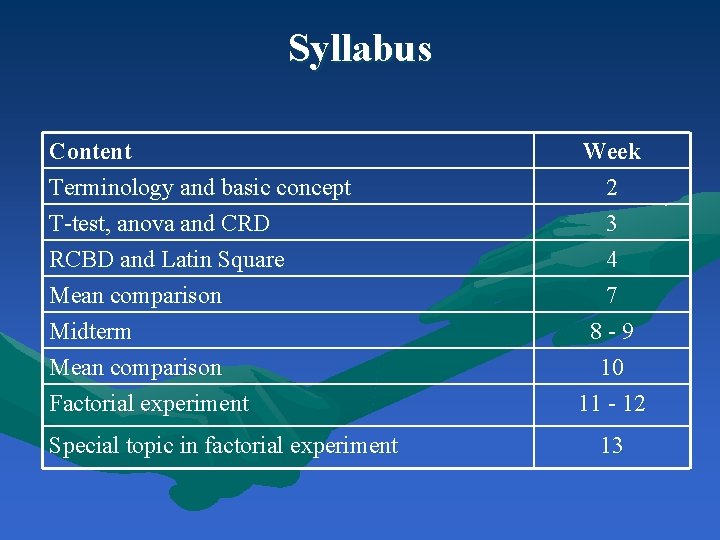 Syllabus

| Content | Week |
|---|---|
| Terminology and basic concept | 2 |
| T-test, anova and CRD | 3 |
| RCBD and Latin Square | 4 |
| Mean comparison | 7 |
| Midterm | 8 - 9 |
| Mean comparison | 10 |
| Factorial experiment | 11 - 12 |
| Special topic in factorial experiment | 13 |